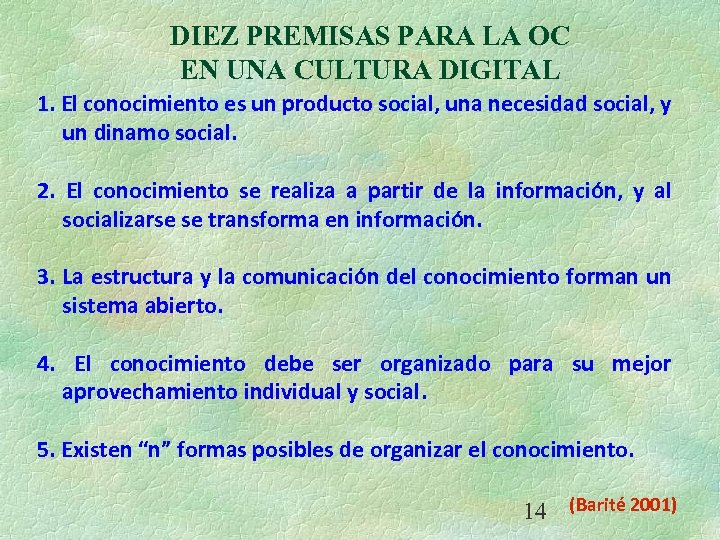 DIEZ PREMISAS PARA LA OC
EN UNA CULTURA DIGITAL

1. El conocimiento es un producto social, una necesidad social, y un dinamo social.

2. El conocimiento se realiza a partir de la información, y al socializarse se transforma en información.

3. La estructura y la comunicación del conocimiento forman un sistema abierto.

4. El conocimiento debe ser organizado para su mejor aprovechamiento individual y social.

5. Existen “n” formas posibles de organizar el conocimiento.

14 (Barité 2001)